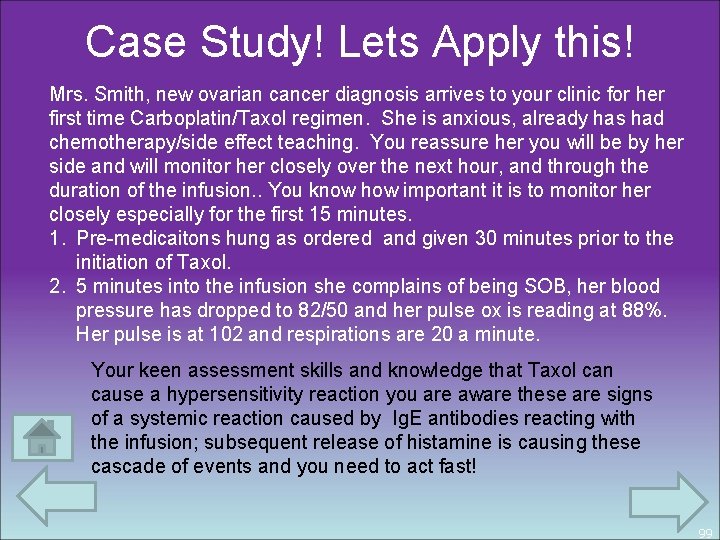 Case Study! Lets Apply this!

Mrs. Smith, new ovarian cancer diagnosis arrives to your clinic for her first time Carboplatin/Taxol regimen. She is anxious, already has had chemotherapy/side effect teaching. You reassure her you will be by her side and will monitor her closely over the next hour, and through the duration of the infusion.. You know how important it is to monitor her closely especially for the first 15 minutes.

1. Pre-medicaitons hung as ordered and given 30 minutes prior to the initiation of Taxol.
2. 5 minutes into the infusion she complains of being SOB, her blood pressure has dropped to 82/50 and her pulse ox is reading at 88%. Her pulse is at 102 and respirations are 20 a minute.

Your keen assessment skills and knowledge that Taxol can cause a hypersensitivity reaction you are aware these are signs of a systemic reaction caused by IgE antibodies reacting with the infusion; subsequent release of histamine is causing these cascade of events and you need to act fast!

99